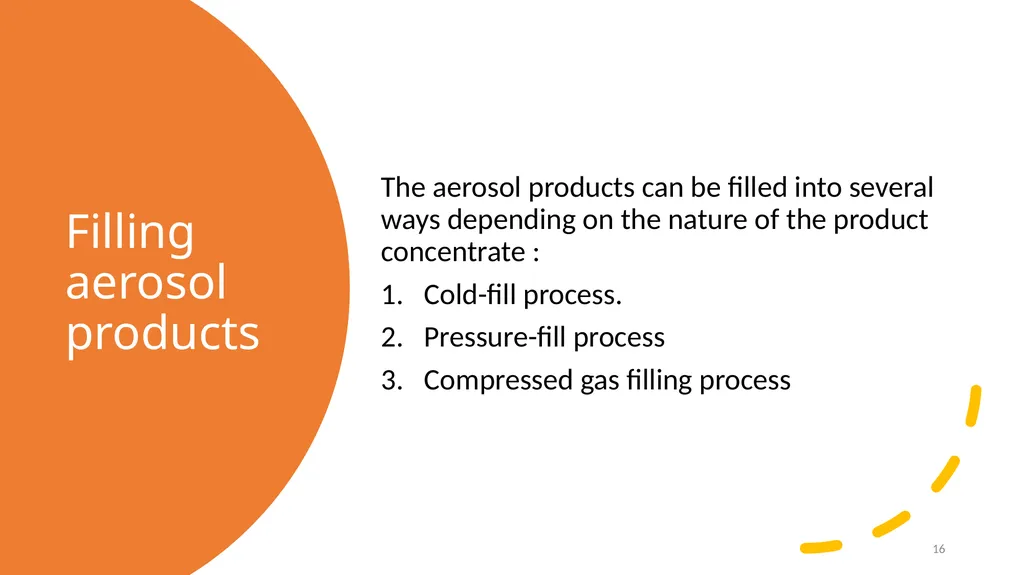 Filling aerosol products

The aerosol products can be filled into several ways depending on the nature of the product concentrate :

1. Cold-fill process.
2. Pressure-fill process
3. Compressed gas filling process

16